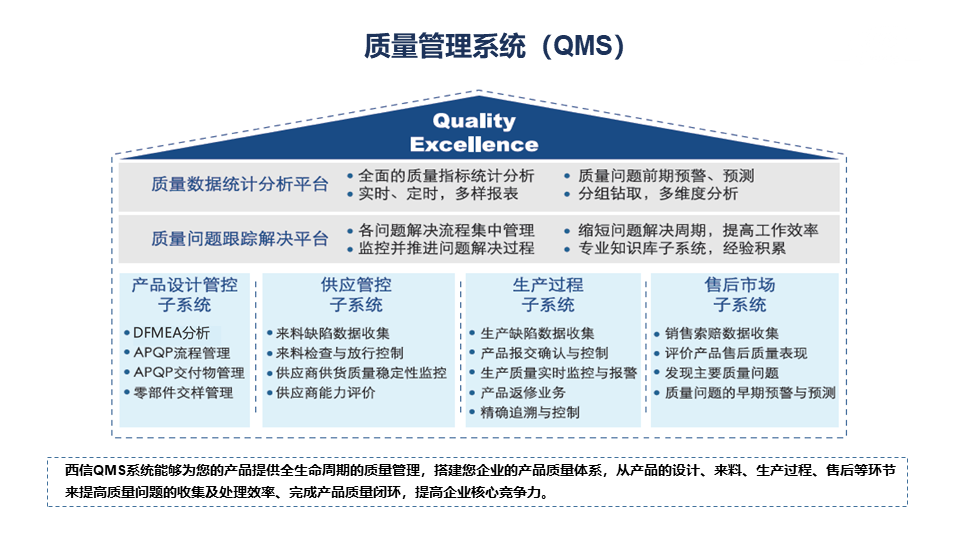 质量管理系统（QMS）

Quality Excellence

质量数据统计分析平台
• 全面的质量指标统计分析
• 实时、定时，多样报表
• 质量问题前期预警、预测
• 分组钻取，多维度分析

质量问题跟踪解决平台
• 各问题解决流程集中管理
• 监控并推进问题解决过程
• 缩短问题解决周期，提高工作效率
• 专业知识库子系统，经验积累

产品设计管控子系统
• DFMEA分析
• APQP流程管理
• APQP交付物管理
• 零部件交样管理

供应管控子系统
• 来料缺陷数据收集
• 来料检查与放行控制
• 供应商供货质量稳定性监控
• 供应商能力评价

生产过程子系统
• 生产缺陷数据收集
• 产品报交确认与控制
• 生产质量实时监控与报警
• 产品返修业务
• 精确追溯与控制

售后市场子系统
• 销售索赔数据收集
• 评价产品售后质量表现
• 发现主要质量问题
• 质量问题的早期预警与预测

西信QMS系统能够为您的产品提供全生命周期的质量管理，搭建您企业的产品质量体系，从产品的设计、来料、生产过程、售后等环节来提高质量问题的收集及处理效率、完成产品质量闭环，提高企业核心竞争力。